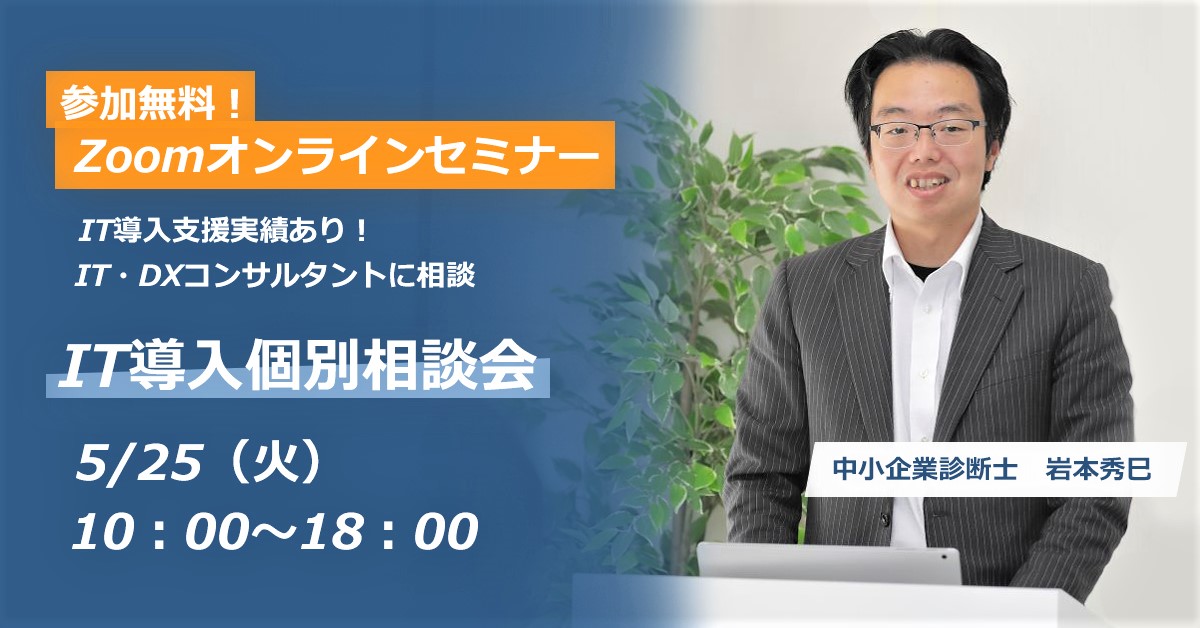 参加無料！
Zoomオンラインセミナー

IT導入支援実績あり！
IT・DXコンサルタントに相談

IT導入個別相談会

5/25（火）
10：00～18：00

中小企業診断士　岩本秀巳